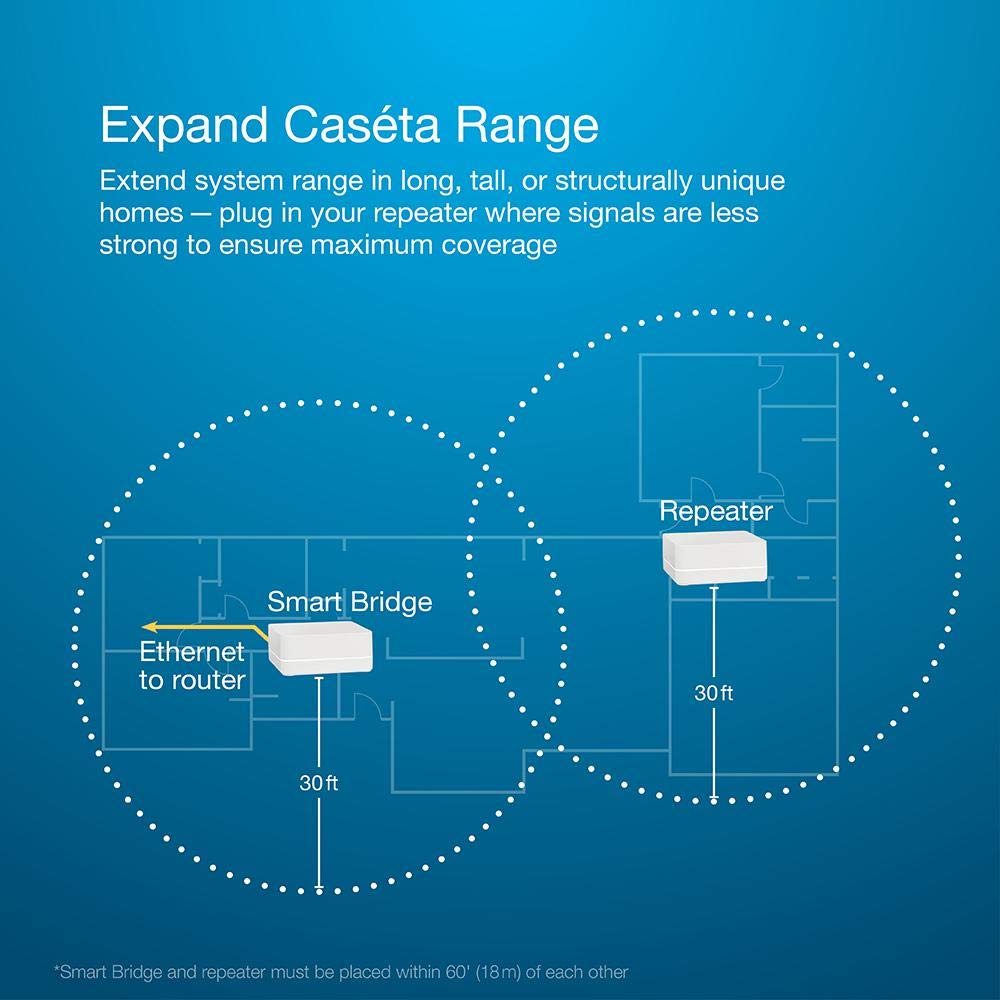 Expand Caséta Range

Extend system range in long, tall, or structurally unique homes — plug in your repeater where signals are less strong to ensure maximum coverage

Repeater

Smart Bridge

Ethernet to router

30 ft

30 ft

*Smart Bridge and repeater must be placed within 60' (18 m) of each other